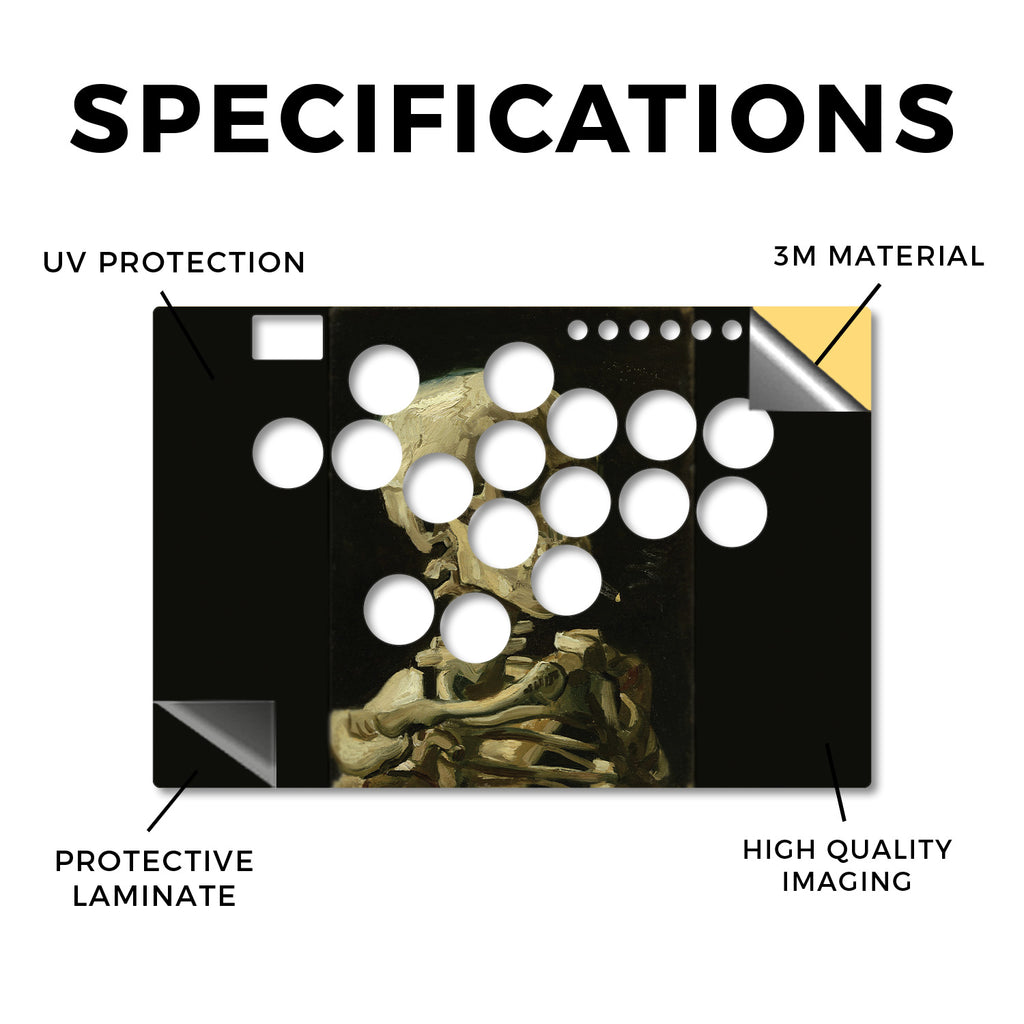 SPECIFICATIONS

UV PROTECTION

3M MATERIAL

PROTECTIVE LAMINATE

HIGH QUALITY IMAGING